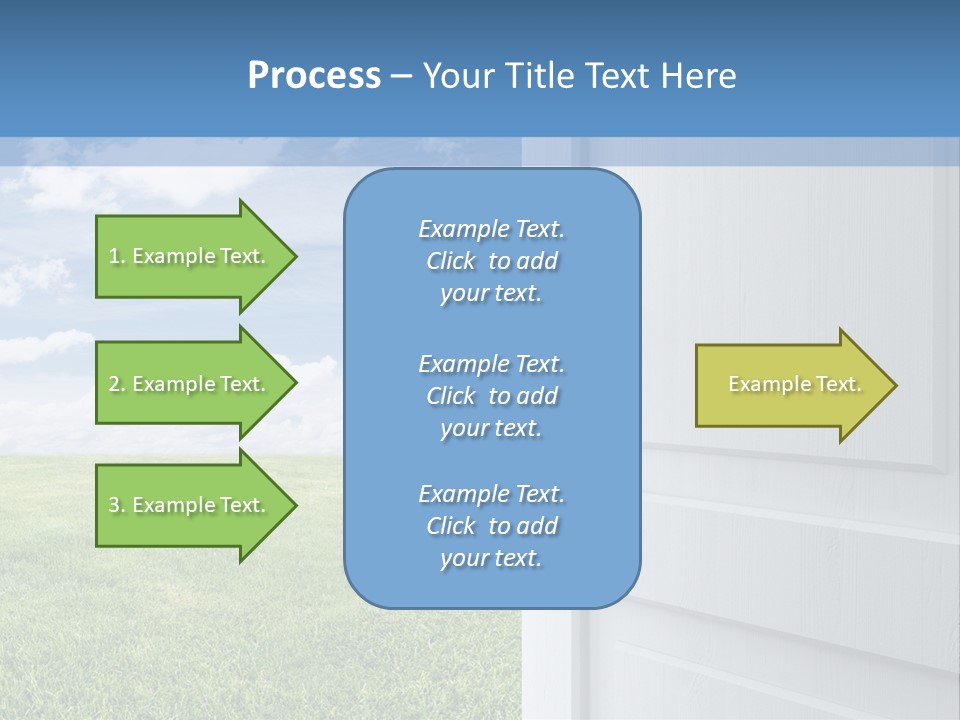 Process – Your Title Text Here

1. Example Text.

2. Example Text.

3. Example Text.

Example Text. Click to add your text.

Example Text. Click to add your text.

Example Text. Click to add your text.

Example Text.